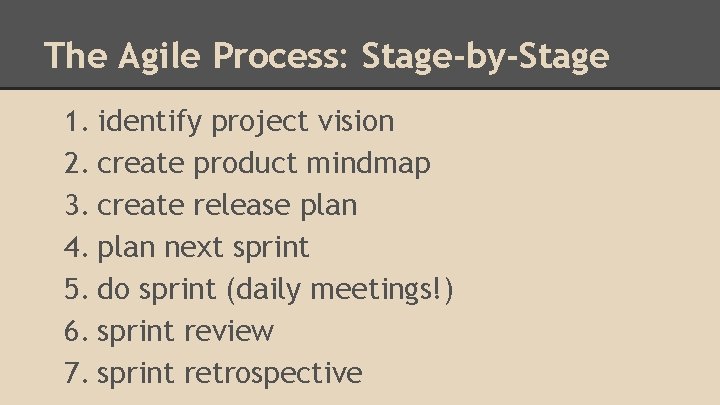 The Agile Process: Stage-by-Stage

1. identify project vision
2. create product mindmap
3. create release plan
4. plan next sprint
5. do sprint (daily meetings!)
6. sprint review
7. sprint retrospective